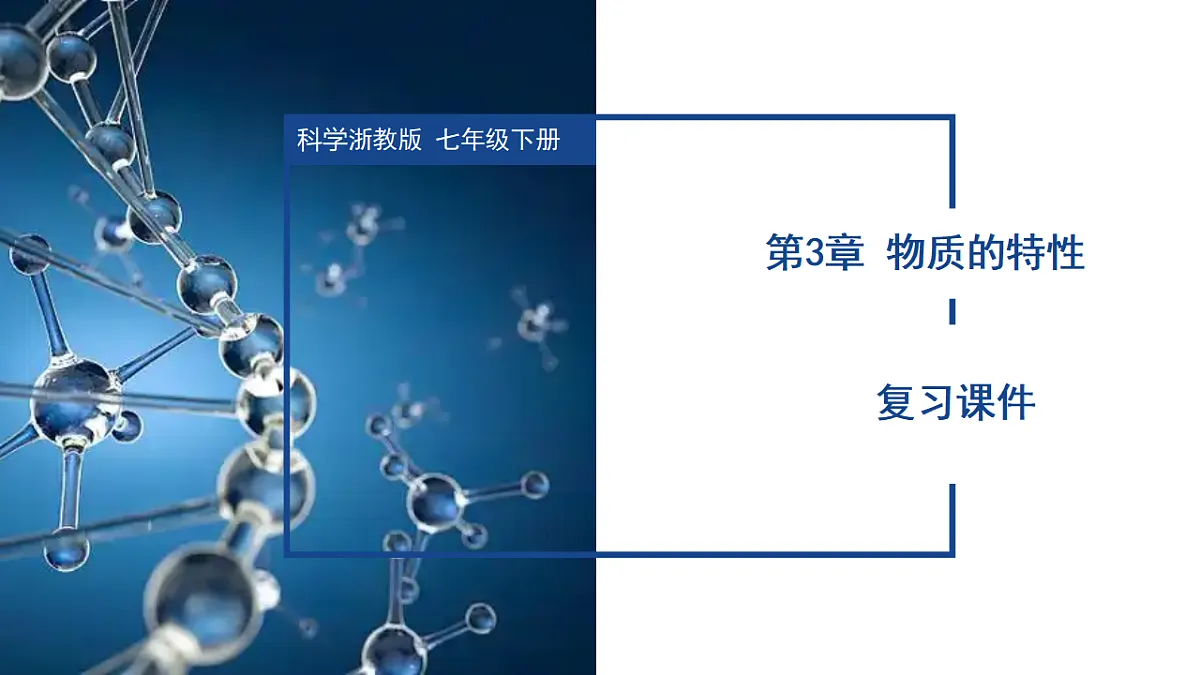 科学浙教版 七年级下册

第3章 物质的特性

复习课件